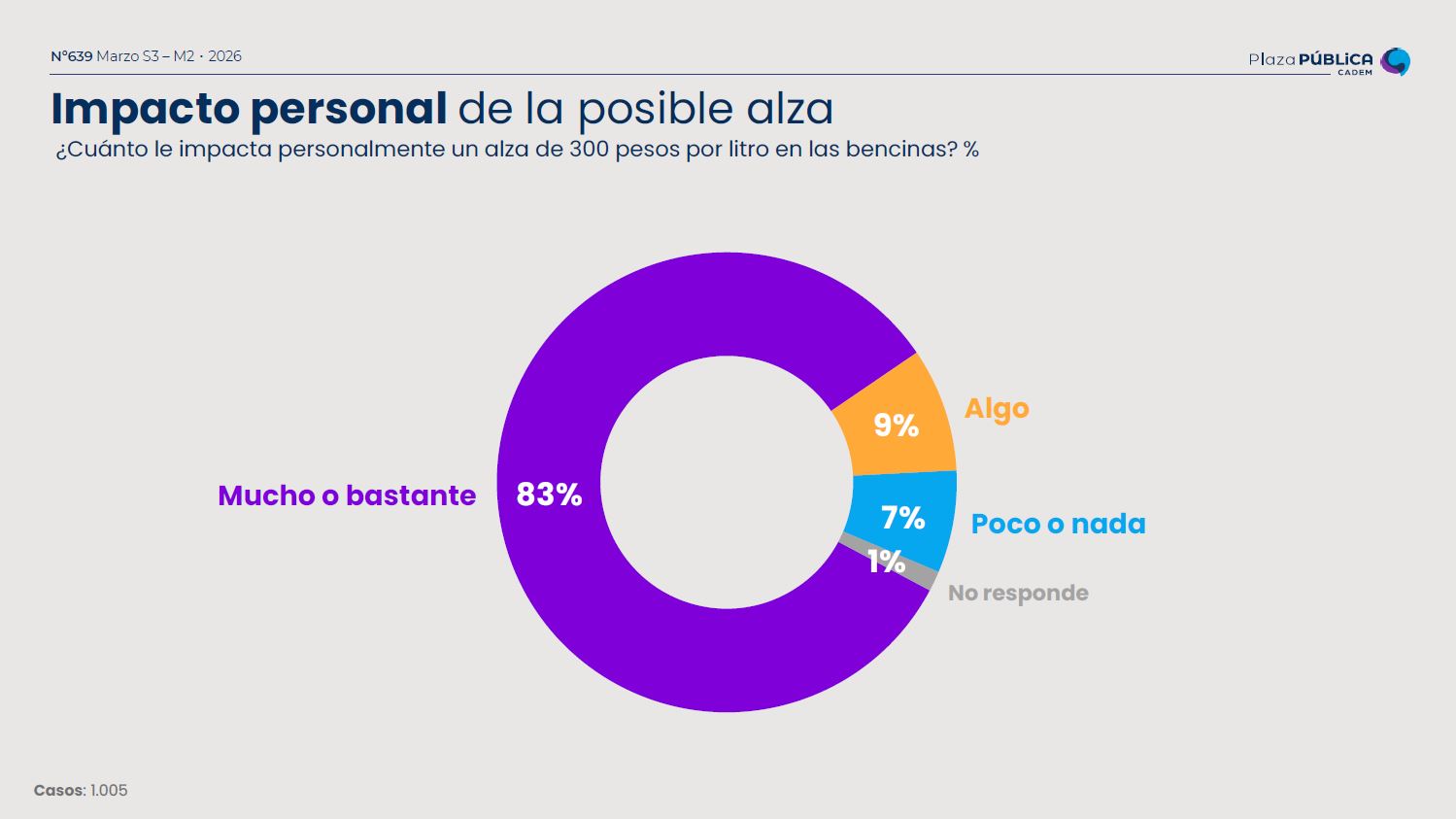 N°639 Marzo S3 – M2 · 2026

Plaza PÚBLICA CADEM

Impacto personal de la posible alza

¿Cuánto le impacta personalmente un alza de 300 pesos por litro en las bencinas? %

Mucho o bastante 83%

9% Algo

7% Poco o nada

1% No responde

Casos: 1.005